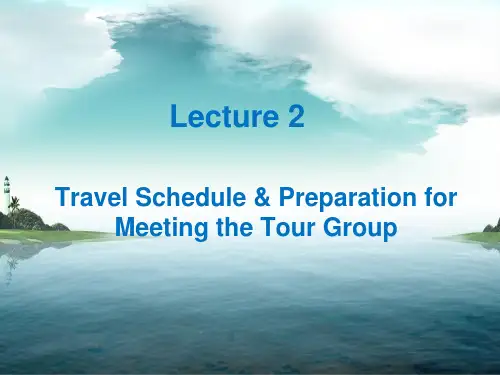 Lecture 2

Travel Schedule & Preparation for Meeting the Tour Group